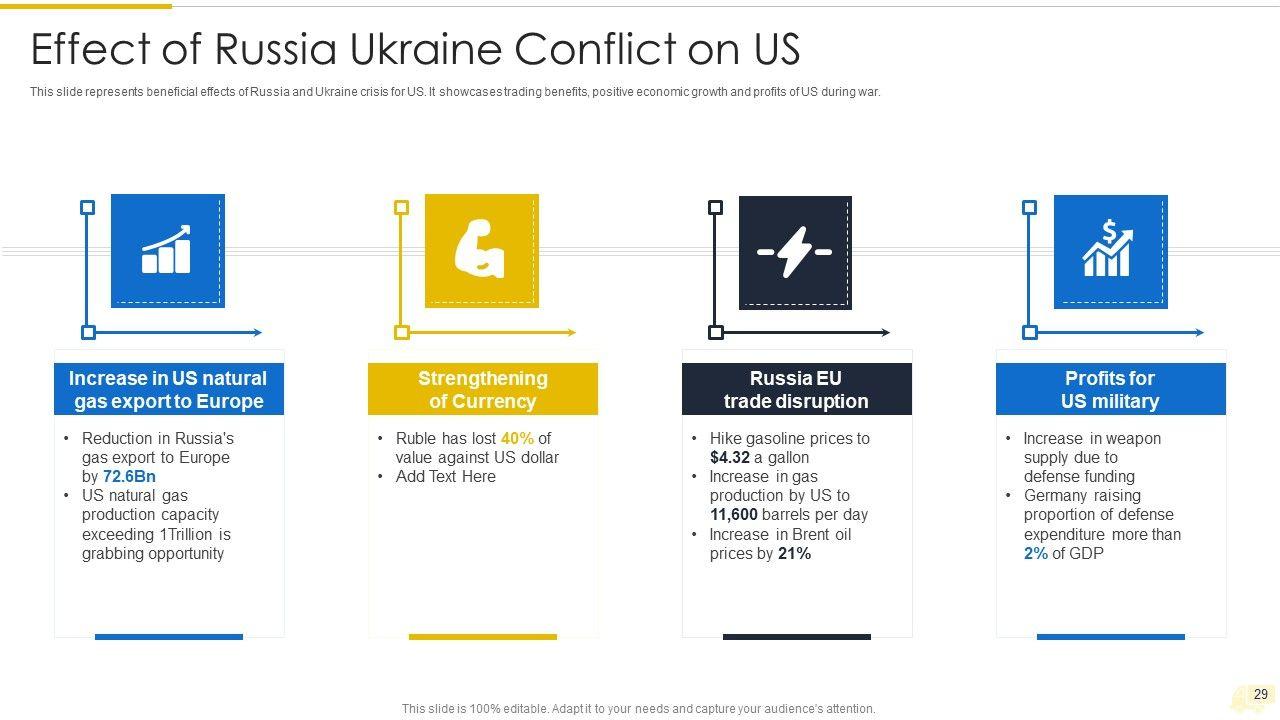 Effect of Russia Ukraine Conflict on US

This slide represents beneficial effects of Russia and Ukraine crisis for US. It showcases trading benefits, positive economic growth and profits of US during war.

Increase in US natural gas export to Europe

• Reduction in Russia's gas export to Europe by 72.6Bn
• US natural gas production capacity exceeding 1Trillion is grabbing opportunity

Strengthening of Currency

• Ruble has lost 40% of value against US dollar
• Add Text Here

Russia EU trade disruption

• Hike gasoline prices to $4.32 a gallon
• Increase in gas production by US to 11,600 barrels per day
• Increase in Brent oil prices by 21%

Profits for US military

• Increase in weapon supply due to defense funding
• Germany raising proportion of defense expenditure more than 2% of GDP

This slide is 100% editable. Adapt it to your needs and capture your audience's attention.

29